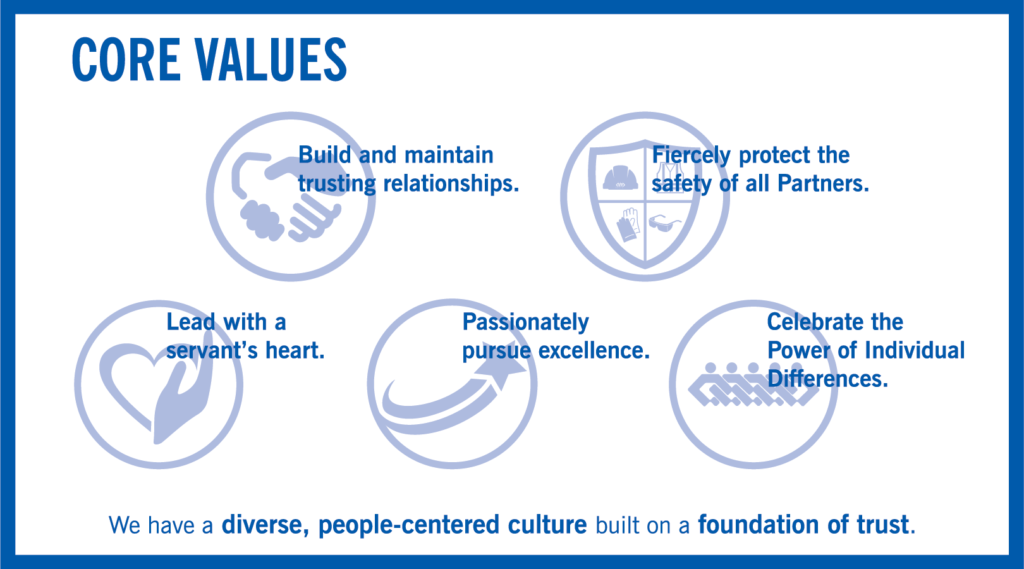 CORE VALUES

Build and maintain trusting relationships.

Fiercely protect the safety of all Partners.

Lead with a servant's heart.

Passionately pursue excellence.

Celebrate the Power of Individual Differences.

We have a diverse, people-centered culture built on a foundation of trust.